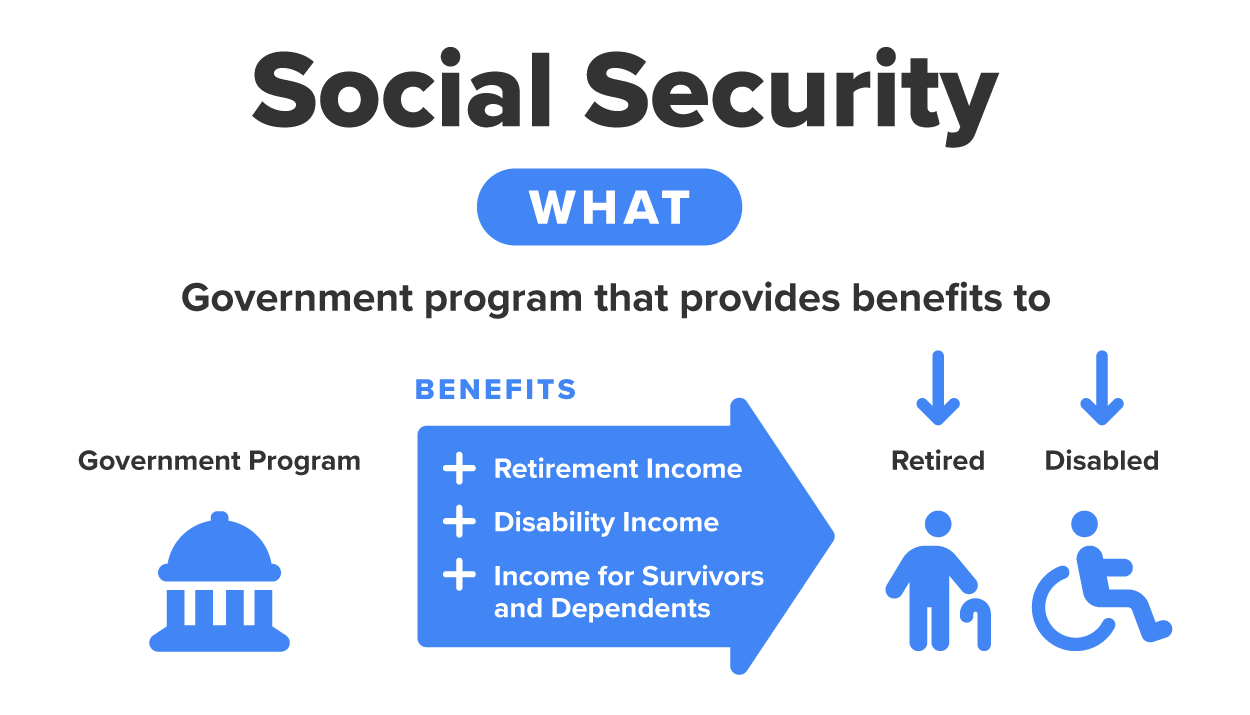 Social Security

WHAT

Government program that provides benefits to

Government Program

BENEFITS

+ Retirement Income

+ Disability Income

+ Income for Survivors and Dependents

Retired

Disabled